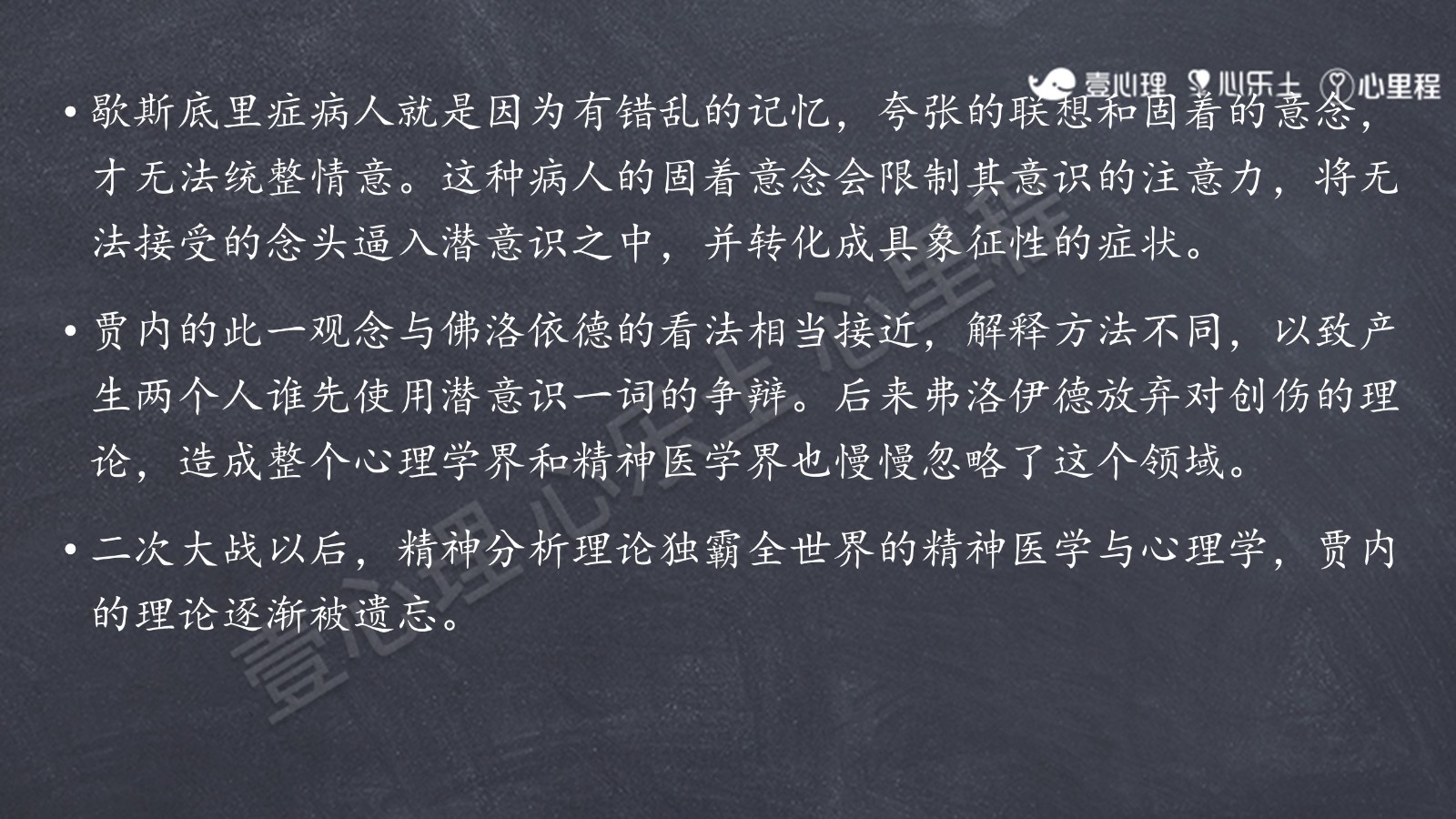 壹心理 心乐土 心里程

• 歇斯底里症病人就是因为有错乱的记忆，夸张的联想和固着的意念，才无法统整情意。这种病人的固着意念会限制其意识的注意力，将无法接受的念头逼入潜意识之中，并转化成具象征性的症状。

• 贾内的此一观念与佛洛依德的看法相当接近，解释方法不同，以致产生两个人谁先使用潜意识一词的争辩。后来弗洛伊德放弃对创伤的理论，造成整个心理学界和精神医学界也慢慢忽略了这个领域。

• 二次大战以后，精神分析理论独霸全世界的精神医学与心理学，贾内的理论逐渐被遗忘。

壹心理 心乐土 心里程